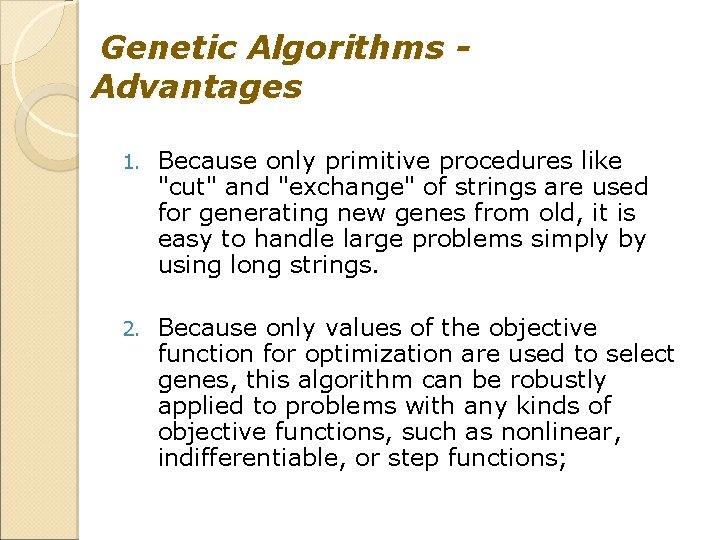 Genetic Algorithms - Advantages

1. Because only primitive procedures like "cut" and "exchange" of strings are used for generating new genes from old, it is easy to handle large problems simply by using long strings.

2. Because only values of the objective function for optimization are used to select genes, this algorithm can be robustly applied to problems with any kinds of objective functions, such as nonlinear, indifferentiable, or step functions;